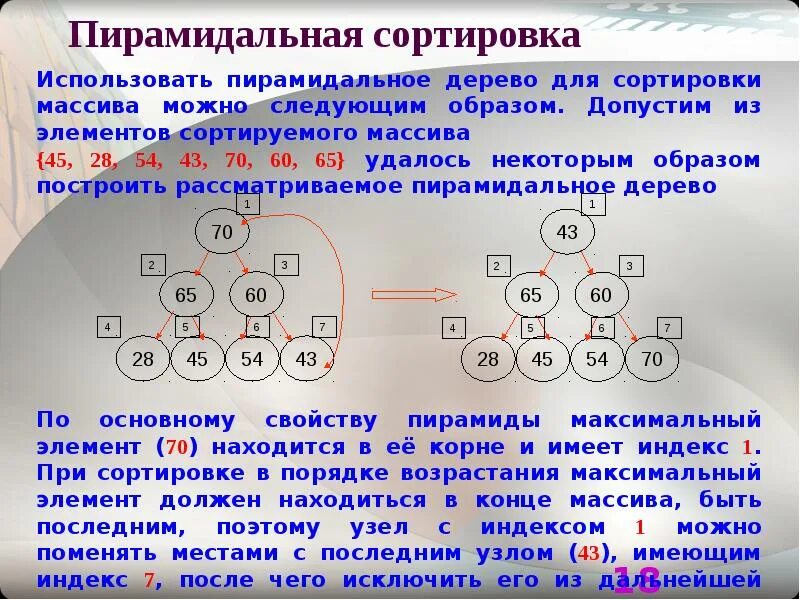 Пирамидальная сортировка

Использовать пирамидальное дерево для сортировки массива можно следующим образом. Допустим из элементов сортируемого массива {45, 28, 54, 43, 70, 60, 65} удалось некоторым образом построить рассматриваемое пирамидальное дерево

1
70
2
3
65
60
4
5
6
7
28
45
54
43

1
43
2
3
65
60
4
5
6
7
28
45
54
70

По основному свойству пирамиды максимальный элемент (70) находится в её корне и имеет индекс 1. При сортировке в порядке возрастания максимальный элемент должен находиться в конце массива, быть последним, поэтому узел с индексом 1 можно поменять местами с последним узлом (43), имеющим индекс 7, после чего исключить его из дальнейшей

18